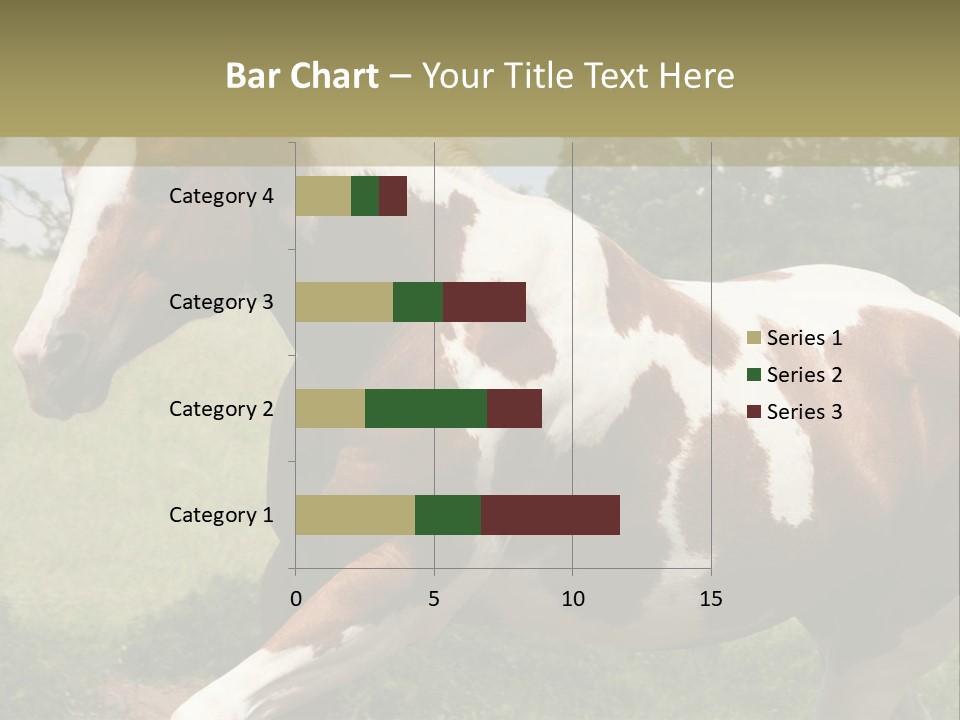 Bar Chart – Your Title Text Here

Category 4
Category 3
Category 2
Category 1

0
5
10
15

Series 1
Series 2
Series 3